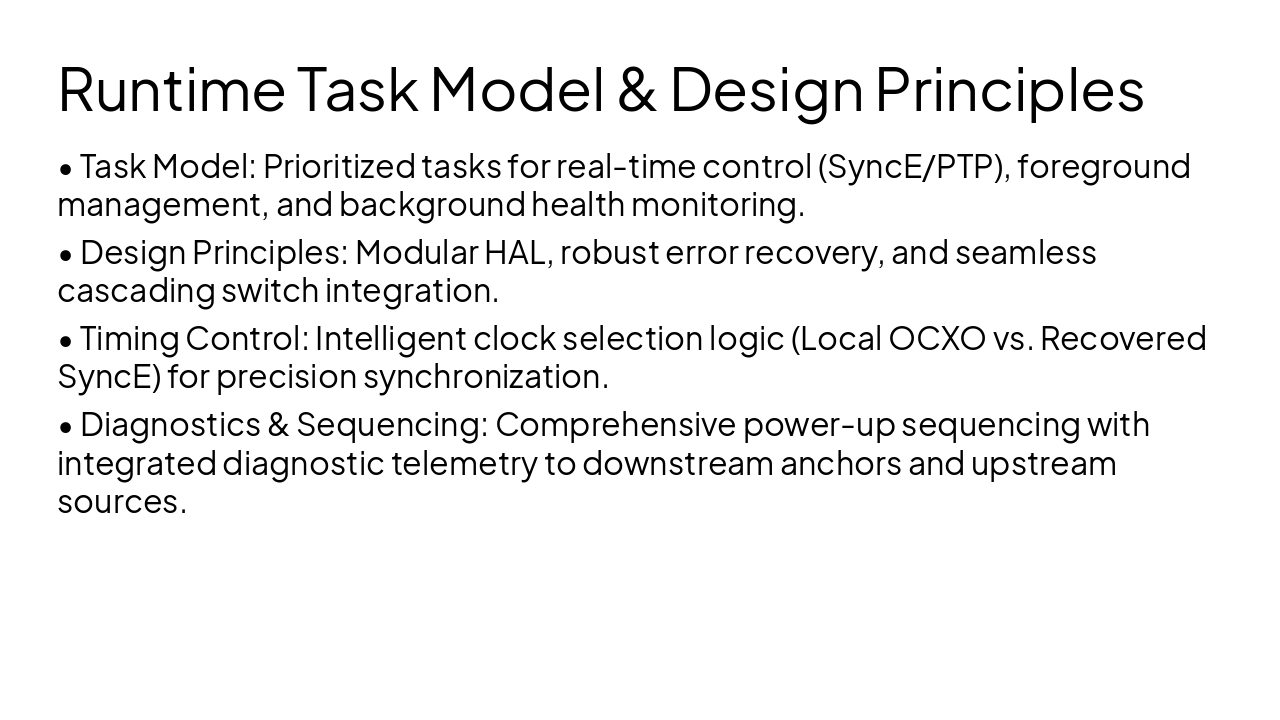 Runtime Task Model & Design Principles

• Task Model: Prioritized tasks for real-time control (SyncE/PTP), foreground management, and background health monitoring.

• Design Principles: Modular HAL, robust error recovery, and seamless cascading switch integration.

• Timing Control: Intelligent clock selection logic (Local OCXO vs. Recovered SyncE) for precision synchronization.

• Diagnostics & Sequencing: Comprehensive power-up sequencing with integrated diagnostic telemetry to downstream anchors and upstream sources.